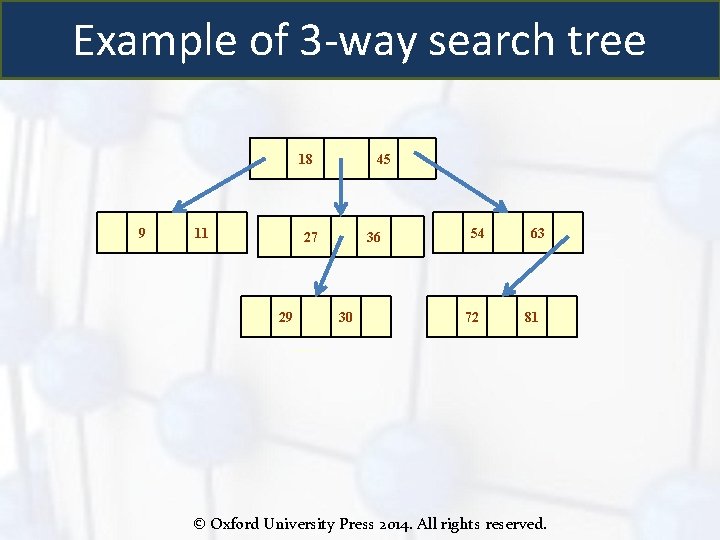 Example of 3-way search tree

18 45

9 11

27 36

54 63

29 30

72 81

© Oxford University Press 2014. All rights reserved.